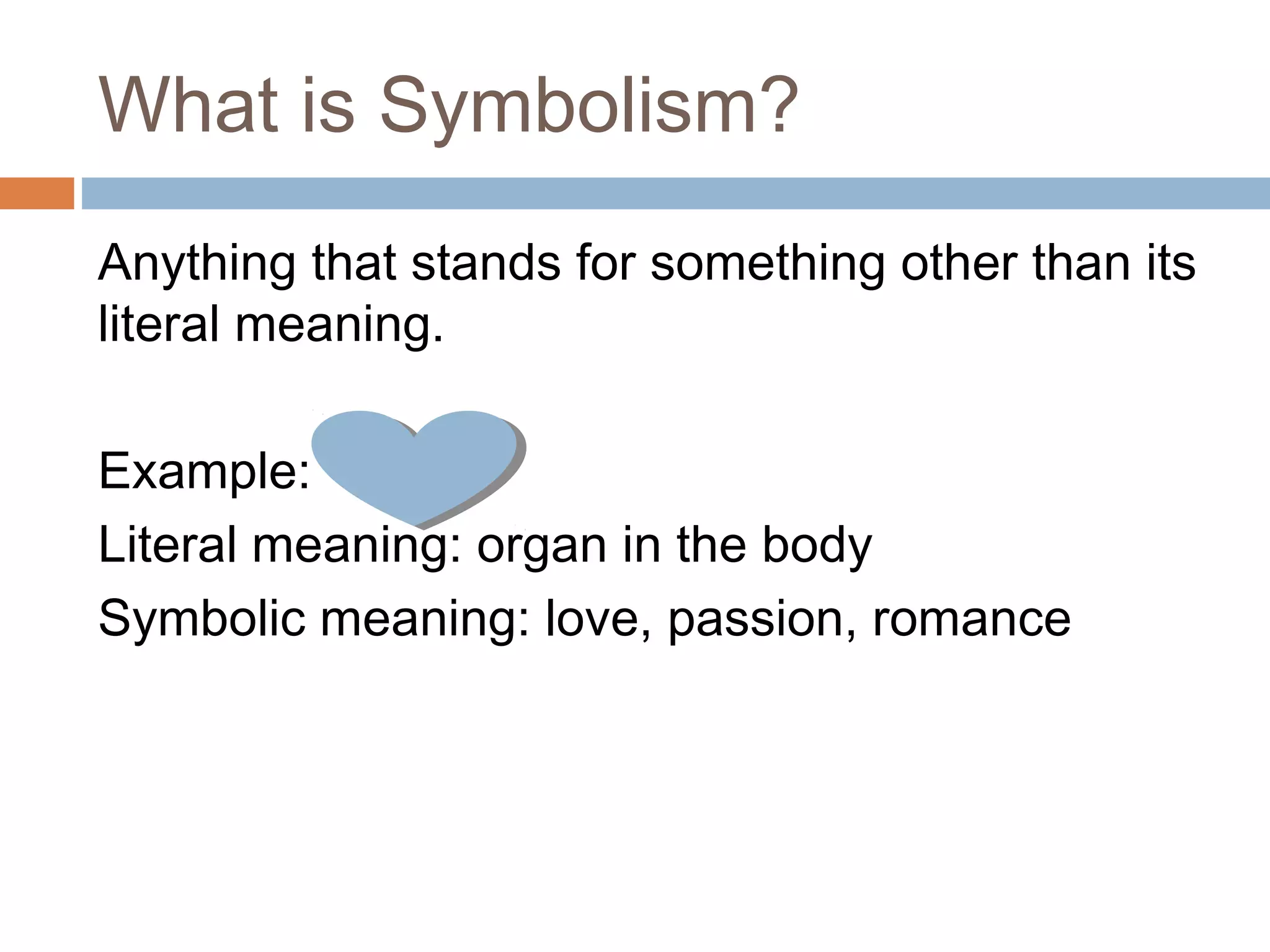 What is Symbolism?

Anything that stands for something other than its literal meaning.

Example:

Literal meaning: organ in the body

Symbolic meaning: love, passion, romance